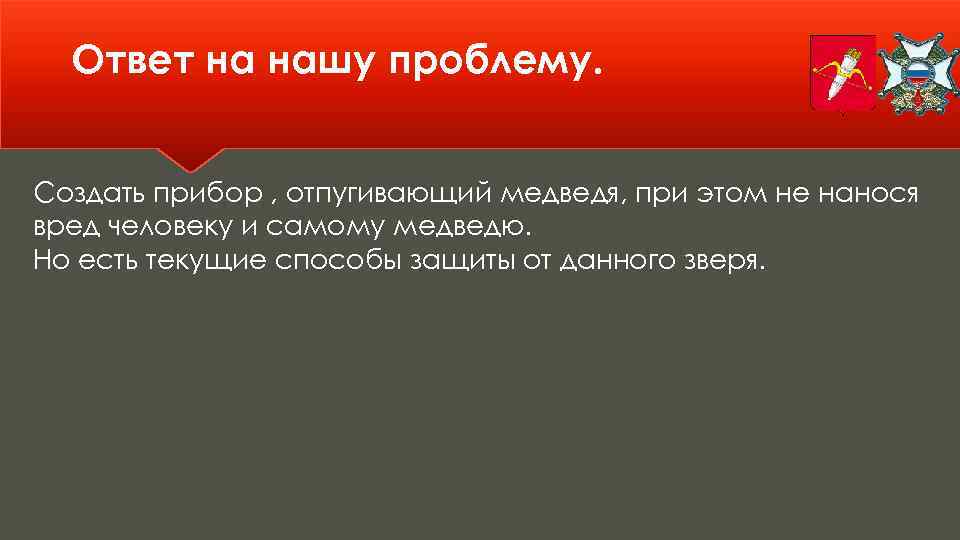 Ответ на нашу проблему.

Создать прибор , отпугивающий медведя, при этом не нанося вред человеку и самому медведю.
Но есть текущие способы защиты от данного зверя.